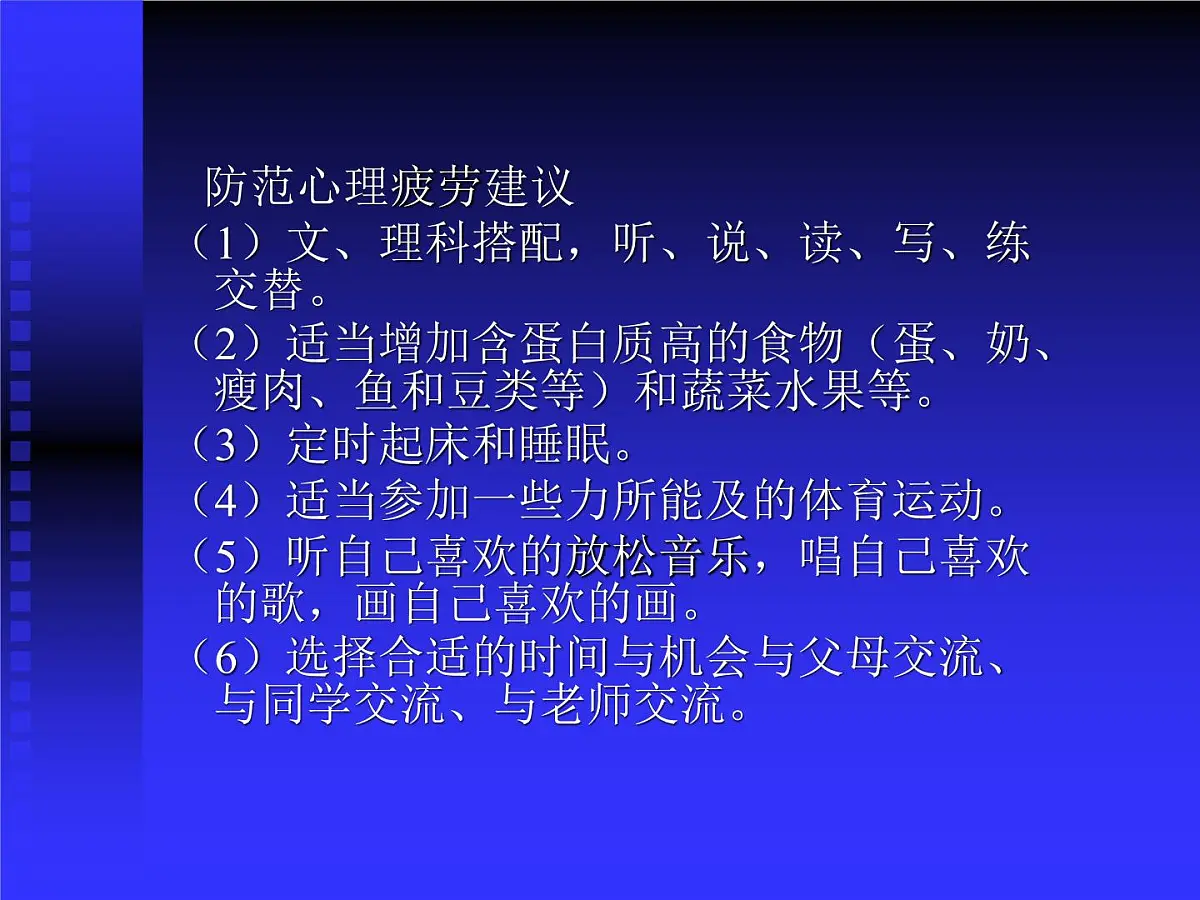 防范心理疲劳建议

（1）文、理科搭配，听、说、读、写、练交替。

（2）适当增加含蛋白质高的食物（蛋、奶、瘦肉、鱼和豆类等）和蔬菜水果等。

（3）定时起床和睡眠。

（4）适当参加一些力所能及的体育运动。

（5）听自己喜欢的放松音乐，唱自己喜欢的歌，画自己喜欢的画。

（6）选择合适的时间与机会与父母交流、与同学交流、与老师交流。